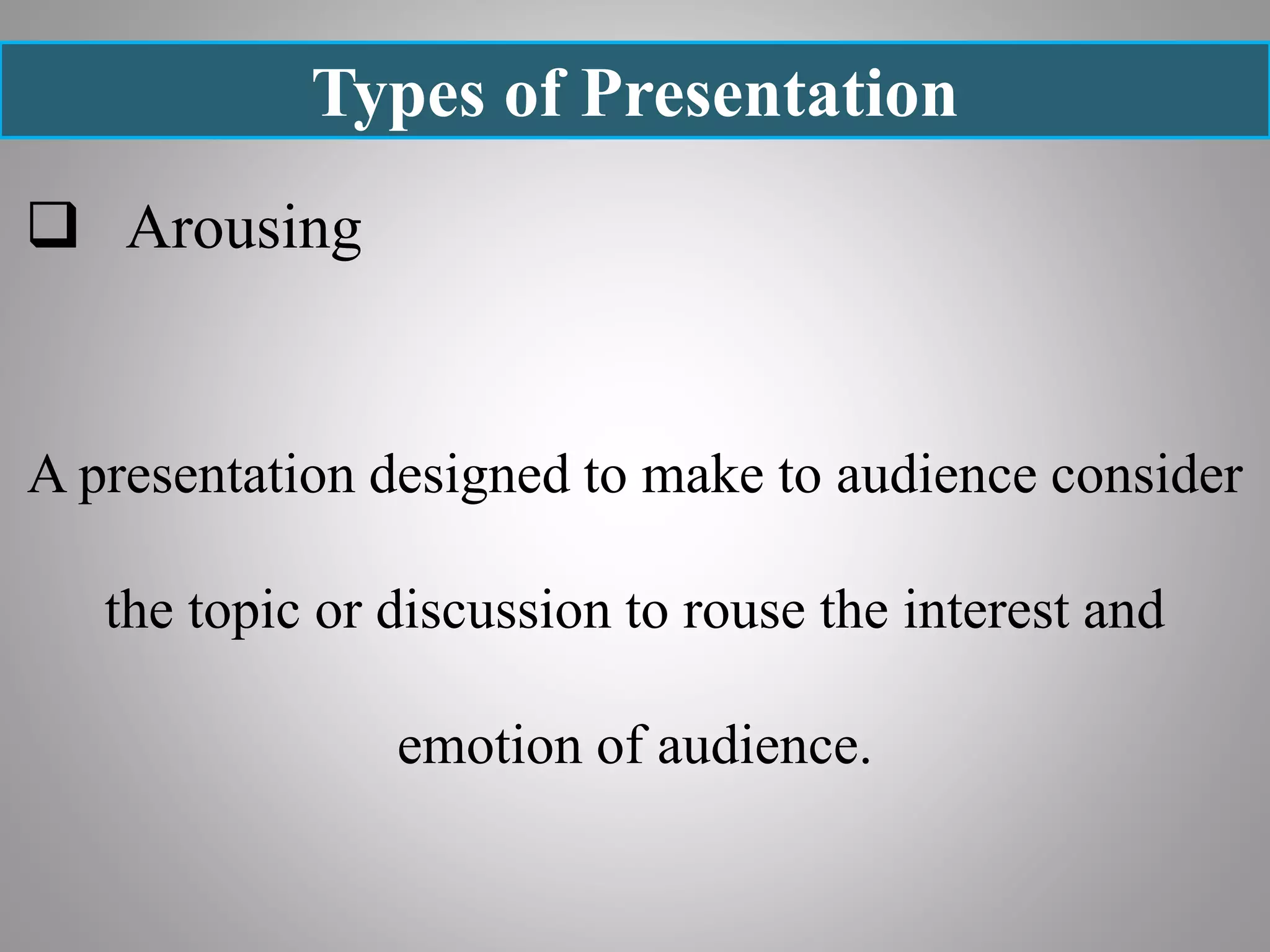 Types of Presentation

❑ Arousing

A presentation designed to make to audience consider the topic or discussion to rouse the interest and emotion of audience.